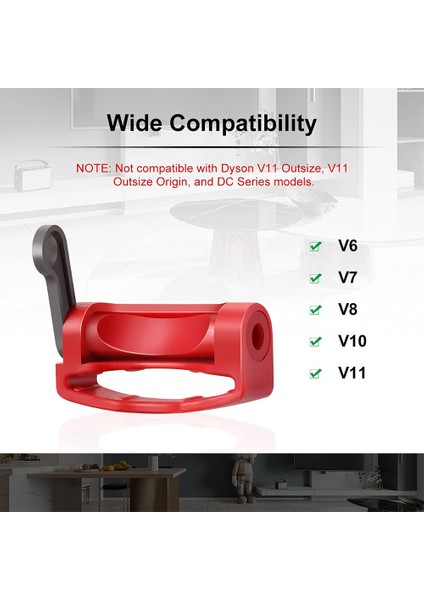 Wide Compatibility

NOTE: Not compatible with Dyson V11 Outsize, V11 Outsize Origin, and DC Series models.

V6
V7
V8
V10
V11